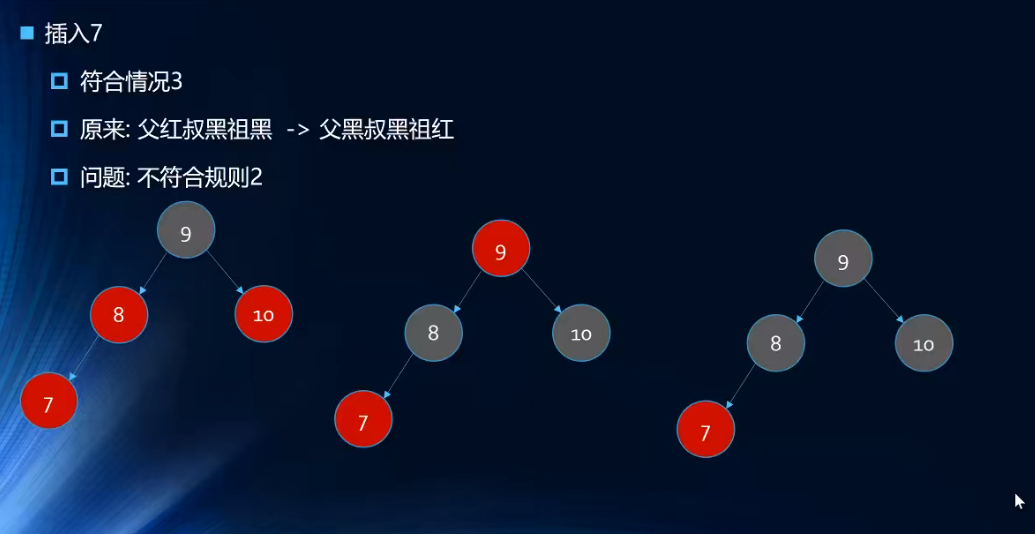 插入7

符合情况3

原来: 父红叔黑祖黑 -> 父黑叔黑祖红

问题: 不符合规则2

9
8
10
7

9
8
10
7

9
8
10
7